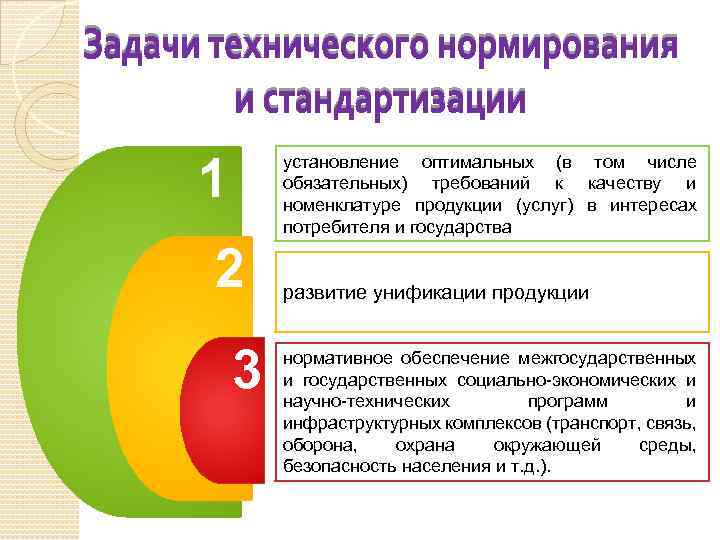 Задачи технического нормирования и стандартизации

1

установление оптимальных (в том числе обязательных) требований к качеству и номенклатуре продукции (услуг) в интересах потребителя и государства

2

развитие унификации продукции

3

нормативное обеспечение межгосударственных и государственных социально-экономических и научно-технических программ и инфраструктурных комплексов (транспорт, связь, оборона, охрана окружающей среды, безопасность населения и т.д.).